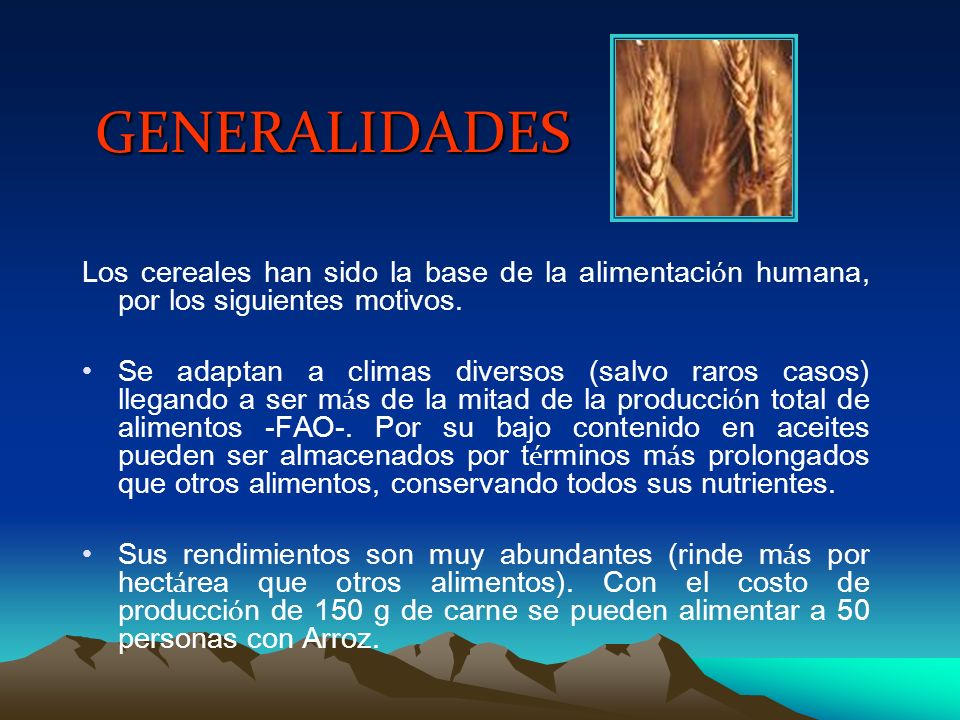 GENERALIDADES

Los cereales han sido la base de la alimentación humana, por los siguientes motivos.

• Se adaptan a climas diversos (salvo raros casos) llegando a ser más de la mitad de la producción total de alimentos -FAO-. Por su bajo contenido en aceites pueden ser almacenados por términos más prolongados que otros alimentos, conservando todos sus nutrientes.

• Sus rendimientos son muy abundantes (rinde más por hectárea que otros alimentos). Con el costo de producción de 150 g de carne se pueden alimentar a 50 personas con Arroz.